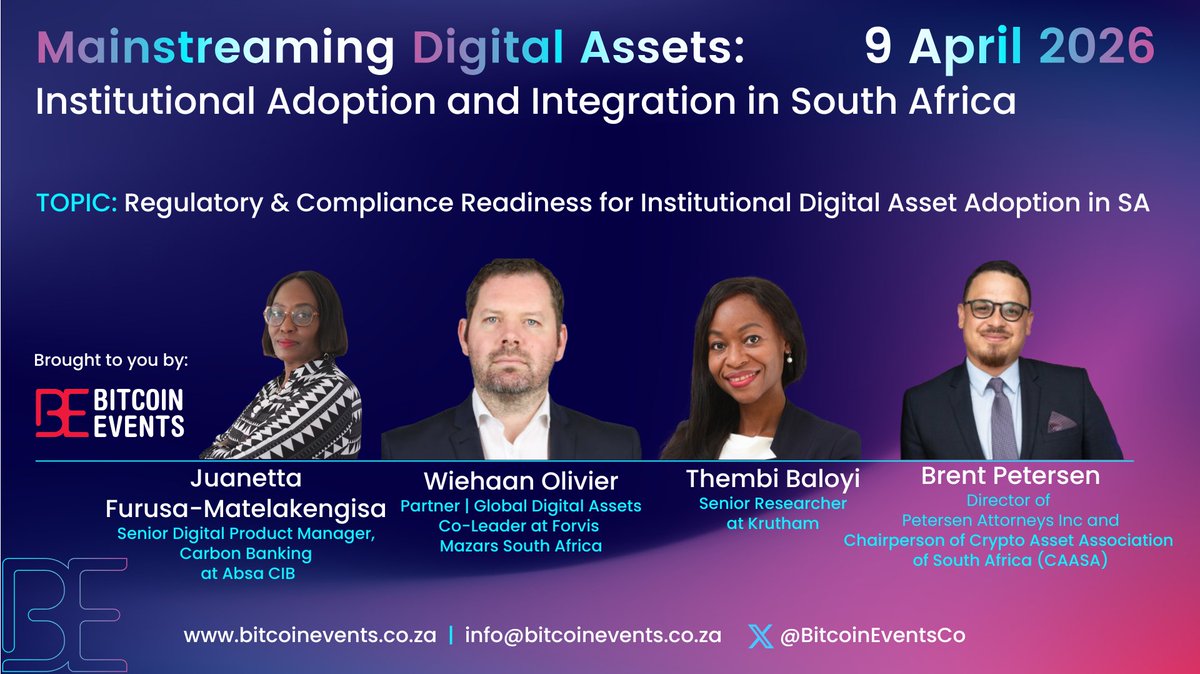 Mainstreaming Digital Assets: 9 April 2026
Institutional Adoption and Integration in South Africa

TOPIC: Regulatory & Compliance Readiness for Institutional Digital Asset Adoption in SA

Brought to you by:
BE BITCOIN EVENTS

Juanetta Furusa-Matelakengisa
Senior Digital Product Manager, Carbon Banking at Absa CIB

Wiehaan Olivier
Partner | Global Digital Assets Co-Leader at Forvis Mazars South Africa

Thembi Baloyi
Senior Researcher at Krutham

Brent Petersen
Director of Petersen Attorneys Inc and Chairperson of Crypto Asset Association of South Africa (CAASA)

BE

www.bitcoinevents.co.za | info@bitcoinevents.co.za @BitcoinEventsCo